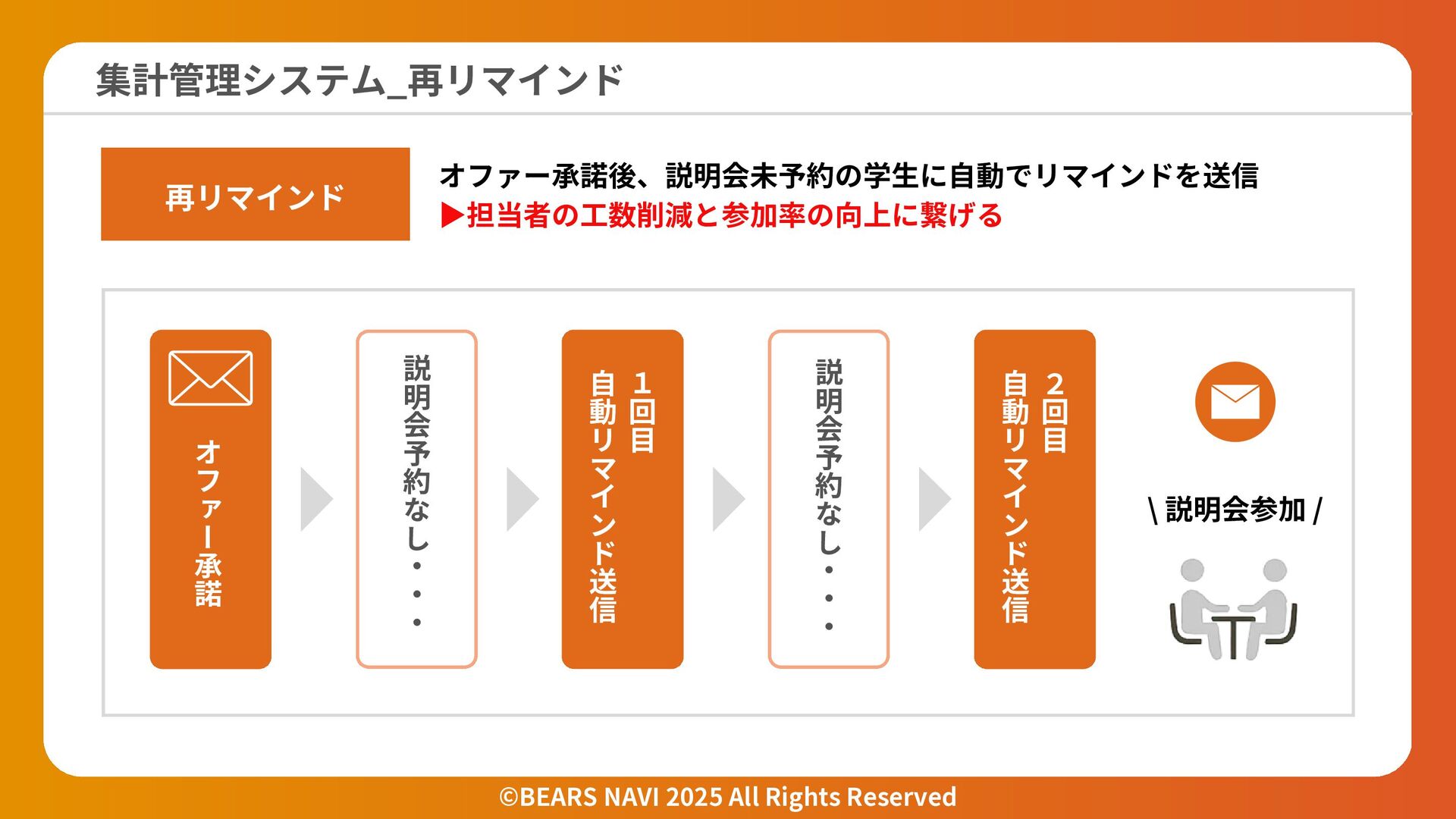 集計管理システム_再リマインド

再リマインド

オファー承諾後、説明会未予約の学生に自動でリマインドを送信
▶担当者の工数削減と参加率の向上に繋げる

オファー承諾

説明会予約なし・・・

1回目
自動リマインド送信

説明会予約なし・・・

2回目
自動リマインド送信

\ 説明会参加 /

©BEARS NAVI 2025 All Rights Reserved